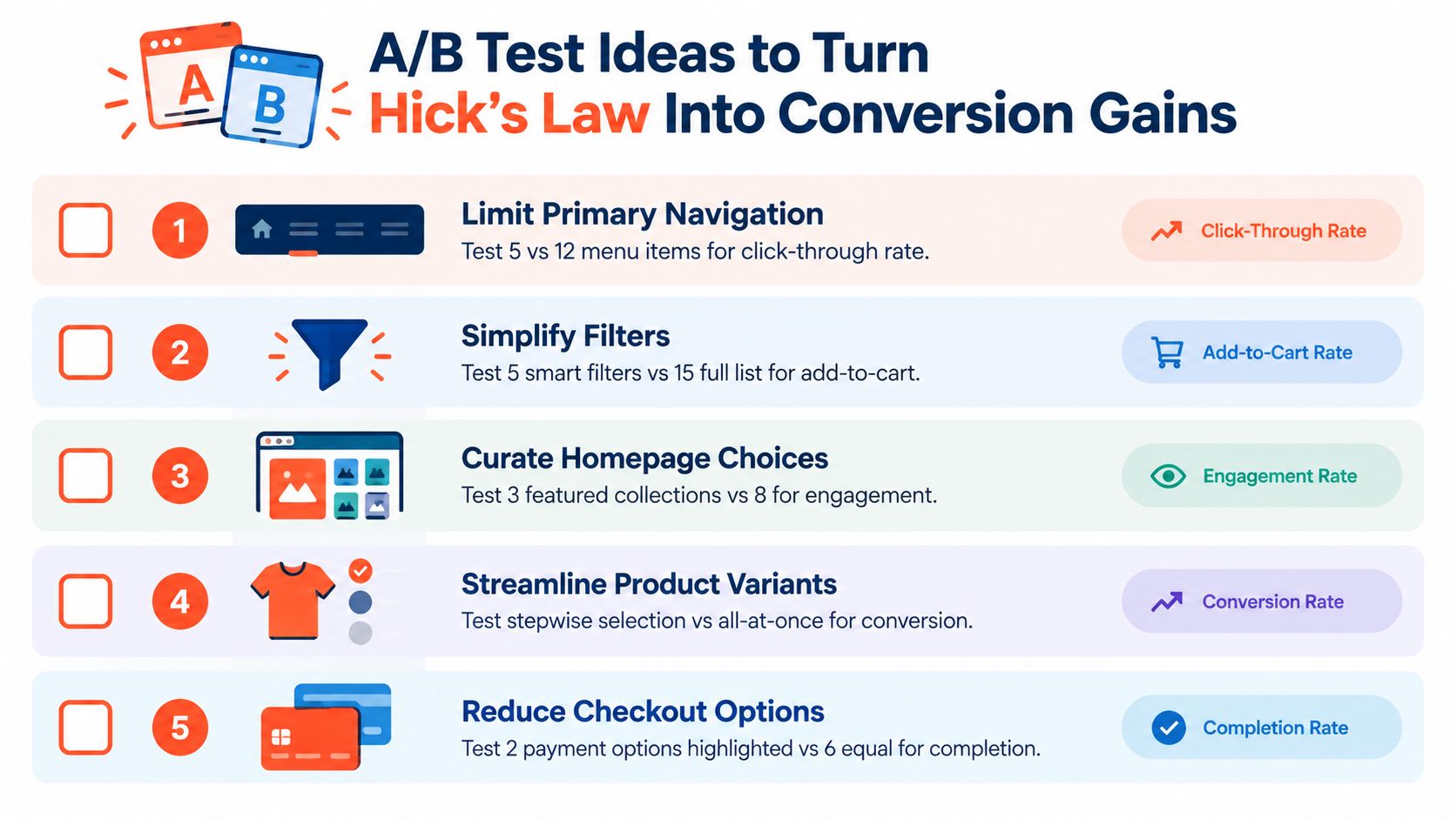 A B

A/B Test Ideas to Turn Hick's Law Into Conversion Gains

1 Limit Primary Navigation
Test 5 vs 12 menu items for click-through rate.
Click-Through Rate

2 Simplify Filters
Test 5 smart filters vs 15 full list for add-to-cart.
Add-to-Cart Rate

3 Curate Homepage Choices
Test 3 featured collections vs 8 for engagement.
Engagement Rate

4 Streamline Product Variants
Test stepwise selection vs all-at-once for conversion.
Conversion Rate

5 Reduce Checkout Options
Test 2 payment options highlighted vs 6 equal for completion.
Completion Rate